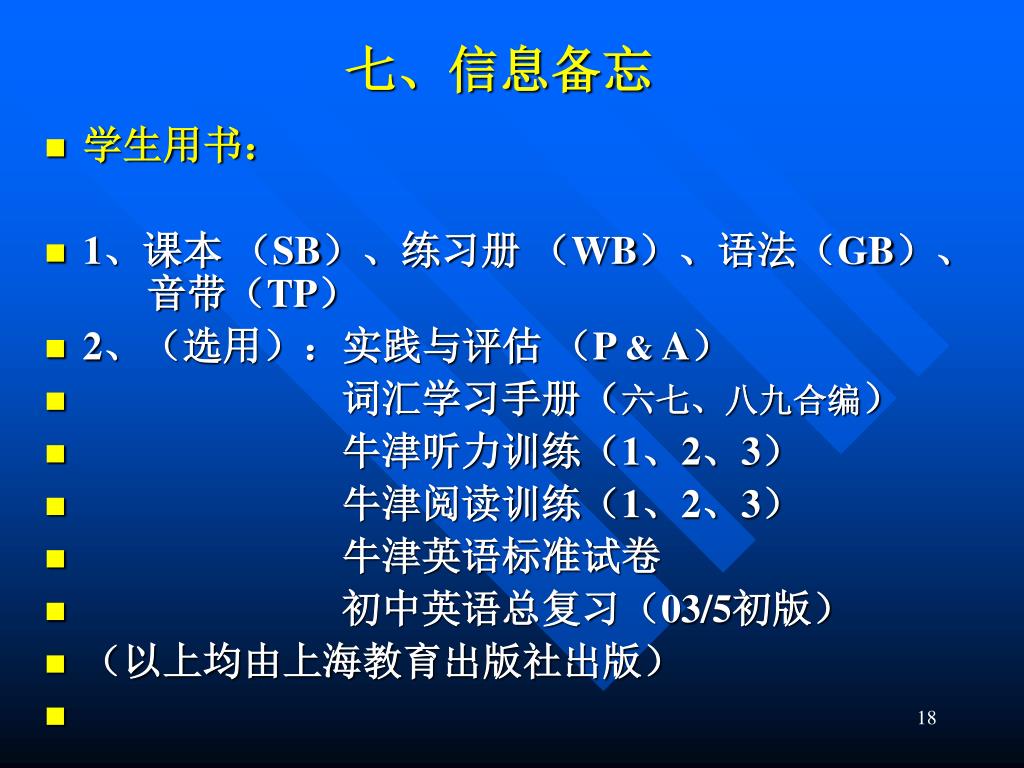 七、信息备忘

学生用书：

1、课本 （SB）、练习册 （WB）、语法（GB）、音带（TP）

2、（选用）：实践与评估 （P & A）

词汇学习手册（六七、八九合编）

牛津听力训练（1、2、3）

牛津阅读训练（1、2、3）

牛津英语标准试卷

初中英语总复习（03/5初版）

（以上均由上海教育出版社出版）

18